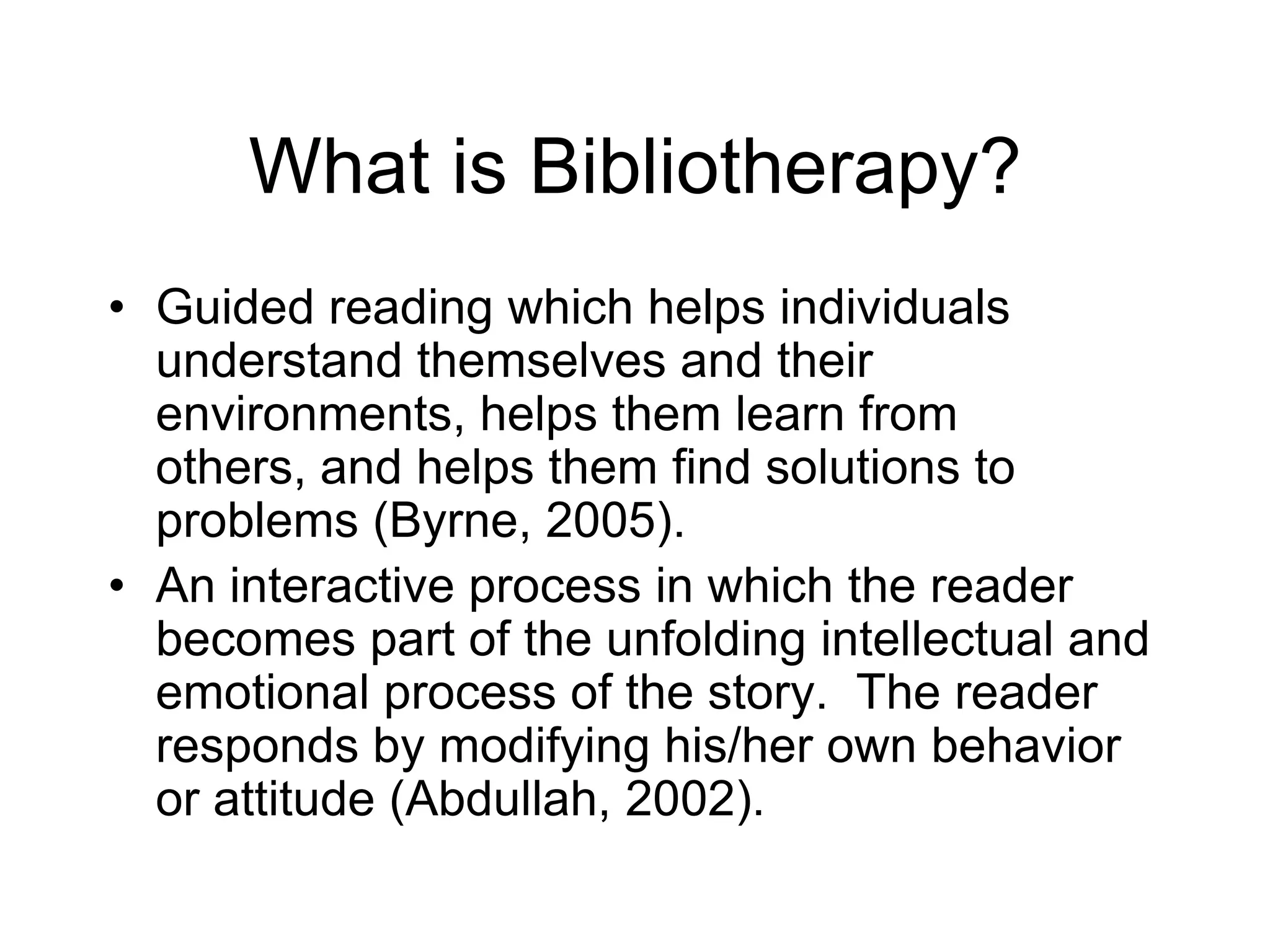 What is Bibliotherapy?

• Guided reading which helps individuals understand themselves and their environments, helps them learn from others, and helps them find solutions to problems (Byrne, 2005).

• An interactive process in which the reader becomes part of the unfolding intellectual and emotional process of the story. The reader responds by modifying his/her own behavior or attitude (Abdullah, 2002).